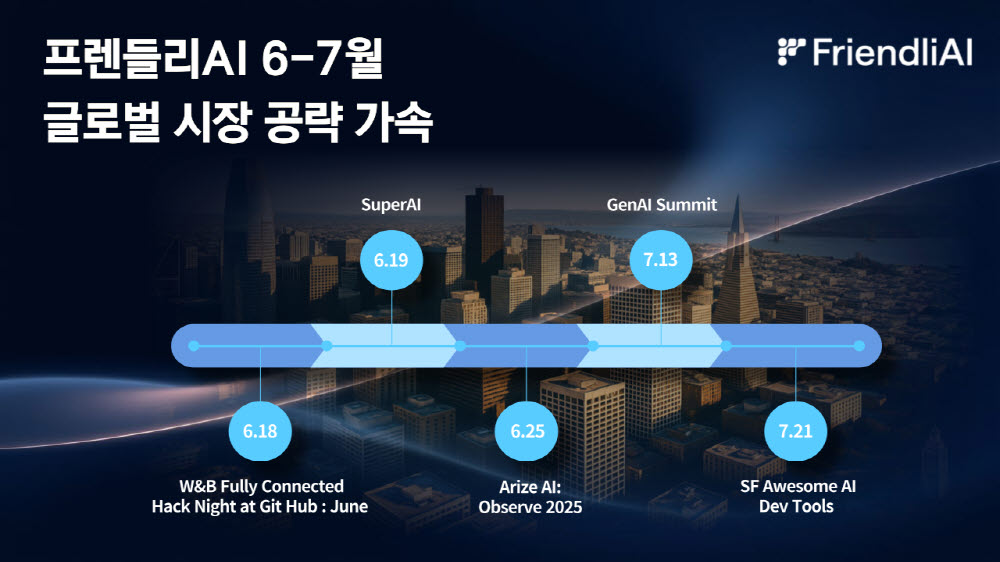 프렌들리AI 6-7월
글로벌 시장 공략 가속

FriendliAI

SuperAI
6.19

GenAI Summit
7.13

6.18
W&B Fully Connected
Hack Night at Git Hub : June

6.25
Arize AI:
Observe 2025

7.21
SF Awesome AI
Dev Tools